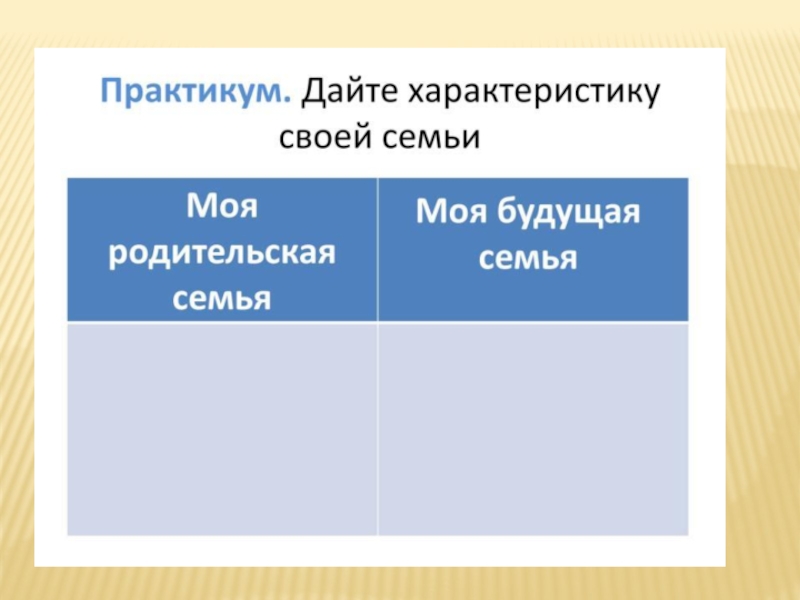 Практикум. Дайте характеристику своей семьи

| Моя родительская семья | Моя будущая семья |
|---|---|
| | |